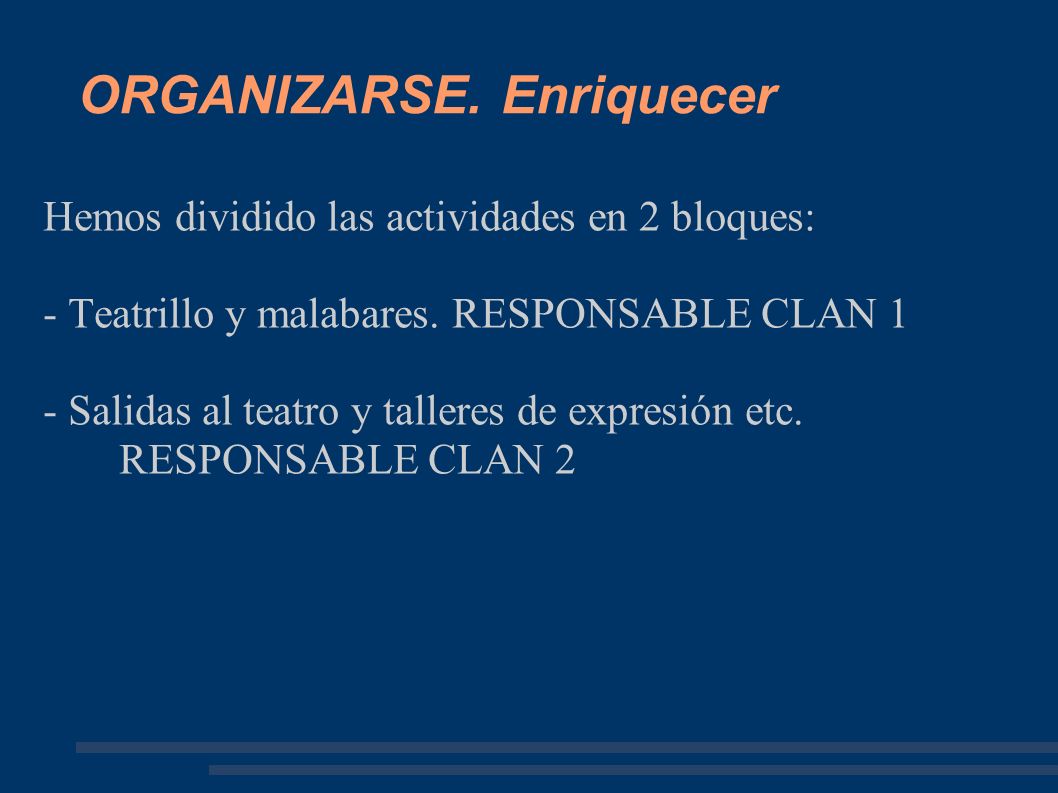 ORGANIZARSE. Enriquecer

Hemos dividido las actividades en 2 bloques:

- Teatrillo y malabares. RESPONSABLE CLAN 1

- Salidas al teatro y talleres de expresión etc. RESPONSABLE CLAN 2